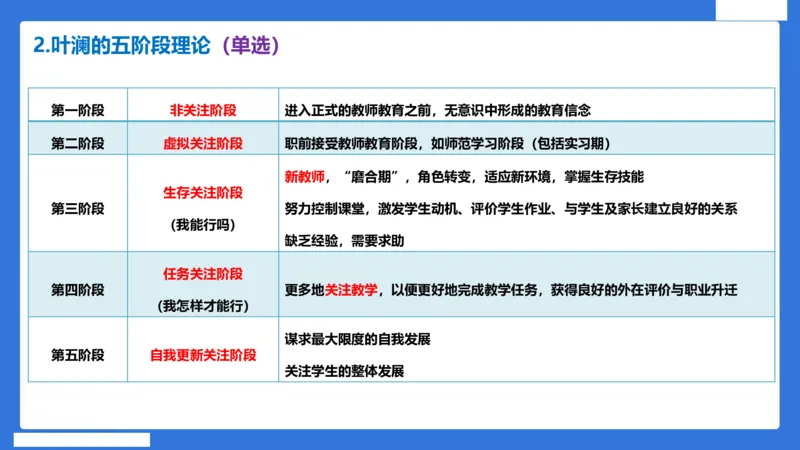 2.叶澜的五阶段理论（单选）

| 第一阶段 | 非关注阶段 | 进入正式的教师教育之前，无意识中形成的教育信念 |
|---|---|---|
| 第二阶段 | 虚拟关注阶段 | 职前接受教师教育阶段，如师范学习阶段（包括实习期） |
| 第三阶段 | 生存关注阶段 （我能行吗） | 新教师，“磨合期”，角色转变，适应新环境，掌握生存技能 努力控制课堂，激发学生动机、评价学生作业、与学生及家长建立良好的关系 缺乏经验，需要求助 |
| 第四阶段 | 任务关注阶段 （我怎样才能行） | 更多地关注教学，以便更好地完成教学任务，获得良好的外在评价与职业升迁 |
| 第五阶段 | 自我更新关注阶段 | 谋求最大限度的自我发展 关注学生的整体发展 |